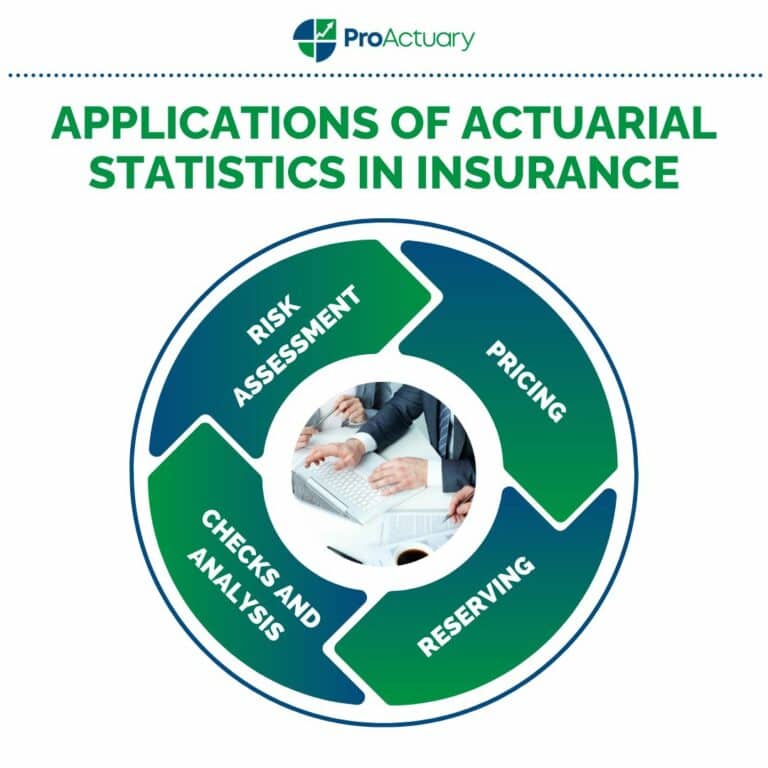 ProActuary

APPLICATIONS OF ACTUARIAL STATISTICS IN INSURANCE

RISK ASSESSMENT

PRICING

RESERVING

CHECKS AND ANALYSIS